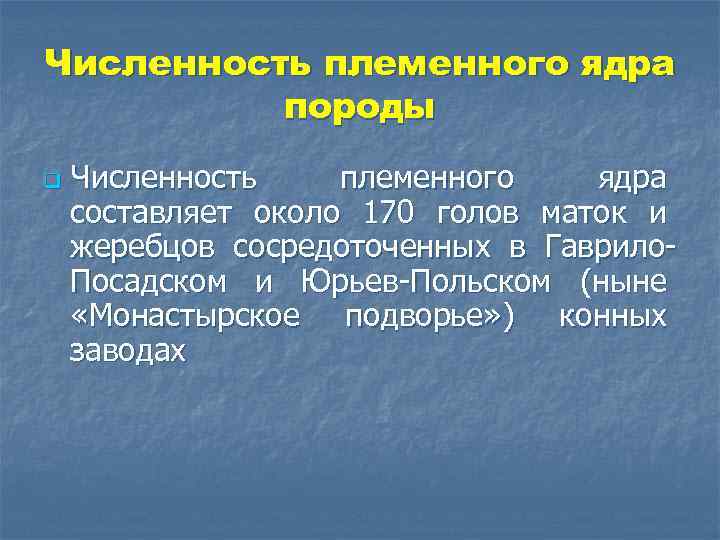 Численность племенного ядра породы

Численность племенного ядра составляет около 170 голов маток и жеребцов сосредоточенных в Гаврило-Посадском и Юрьев-Польском (ныне «Монастырское подворье») конных заводах